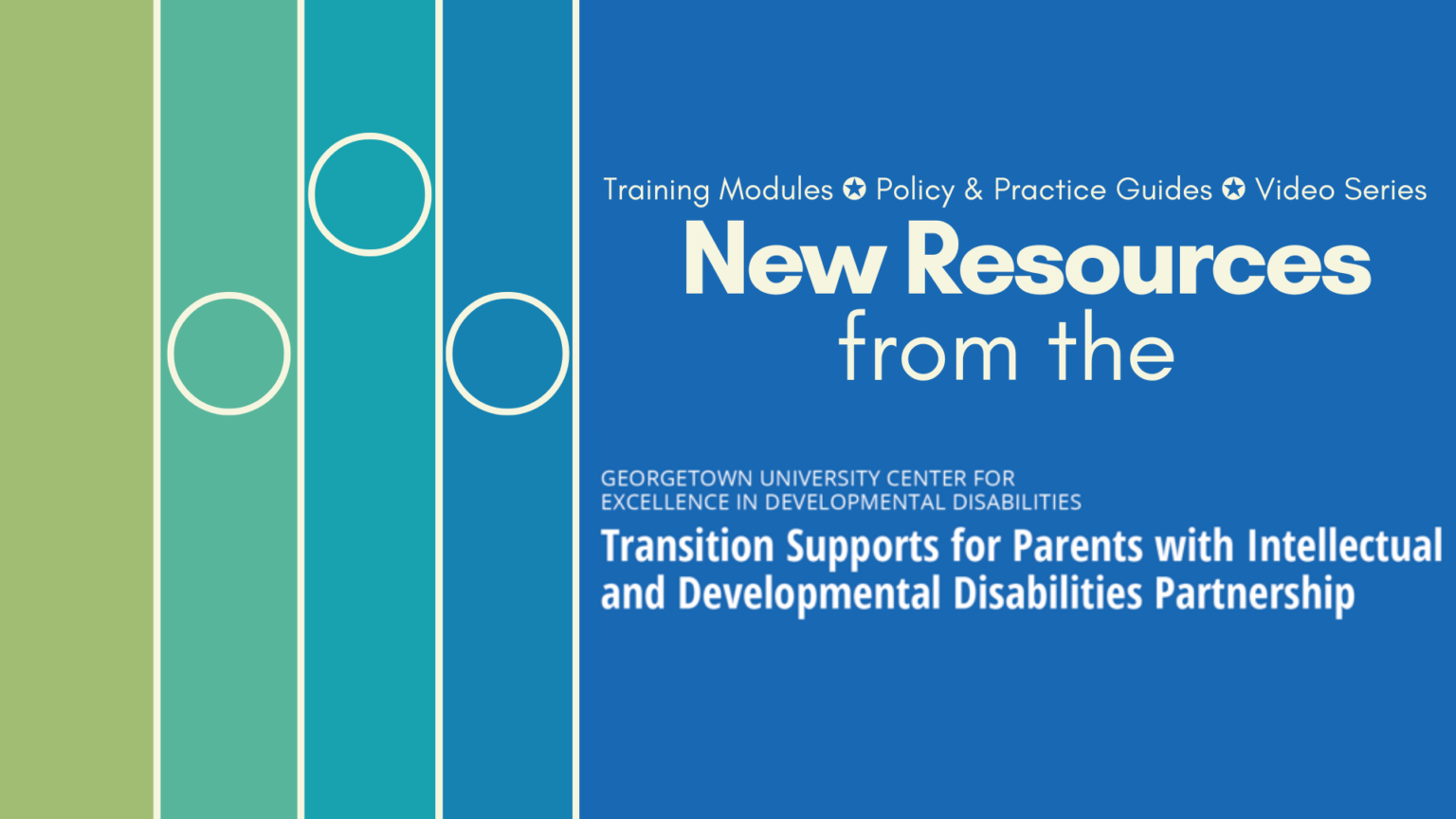 Training Modules ✪ Policy & Practice Guides ✪ Video Series

New Resources from the

GEORGETOWN UNIVERSITY CENTER FOR EXCELLENCE IN DEVELOPMENTAL DISABILITIES

Transition Supports for Parents with Intellectual and Developmental Disabilities Partnership